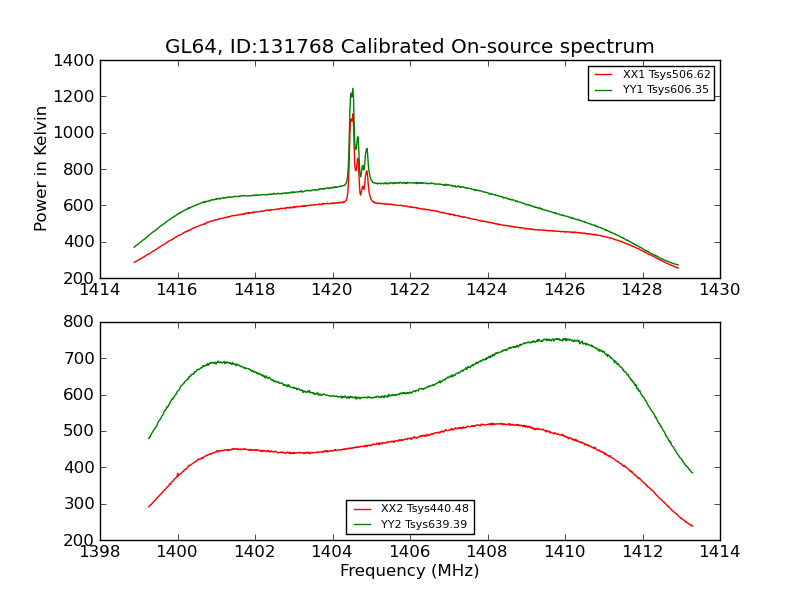 GL64, ID:131768 Calibrated On-source spectrum

XX1 Tsys506.62
YY1 Tsys606.35

Power in Kelvin

1400
1200
1000
800
600
400
200

1414 1416 1418 1420 1422 1424 1426 1428 1430

800
700
600
500
400
300
200

XX2 Tsys440.48
YY2 Tsys639.39

1398 1400 1402 1404 1406 1408 1410 1412 1414

Frequency (MHz)